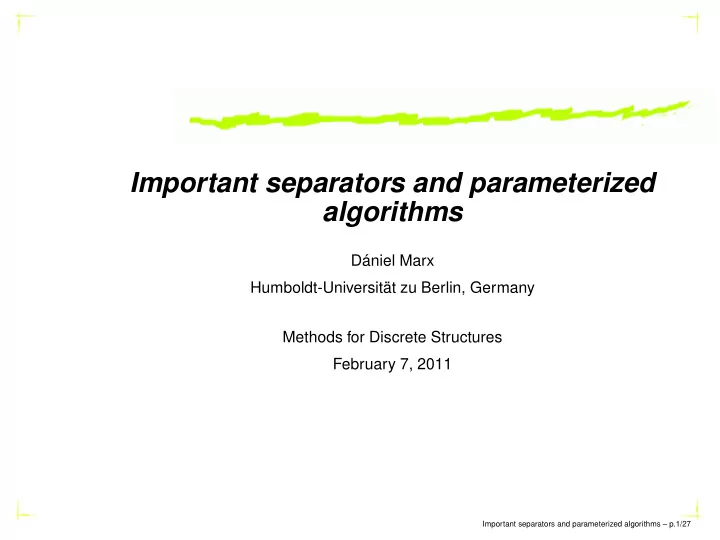 Important separators and parameterized algorithms

Dániel Marx

Humboldt-Universität zu Berlin, Germany

Methods for Discrete Structures

February 7, 2011

Important separators and parameterized algorithms – p.1/27